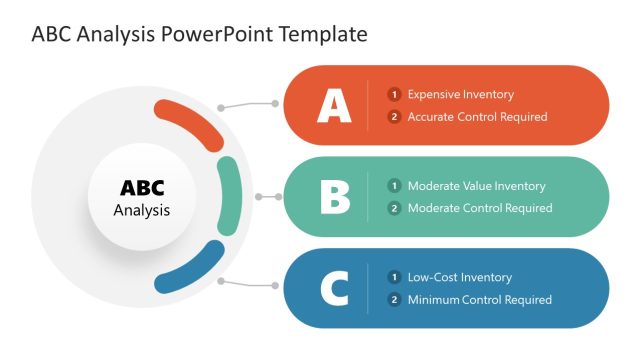 ABC Analysis PowerPoint Template

ABC
Analysis

A
1 Expensive Inventory
2 Accurate Control Required

B
1 Moderate Value Inventory
2 Moderate Control Required

C
1 Low-Cost Inventory
2 Minimum Control Required